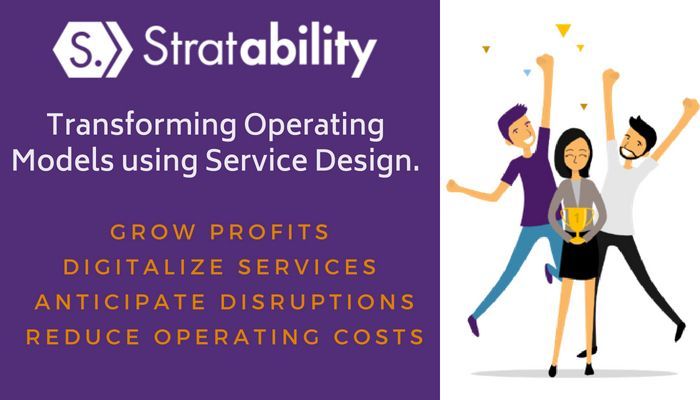 S. Stratability

Transforming Operating Models using Service Design.

GROW PROFITS
DIGITALIZE SERVICES
ANTICIPATE DISRUPTIONS
REDUCE OPERATING COSTS

1